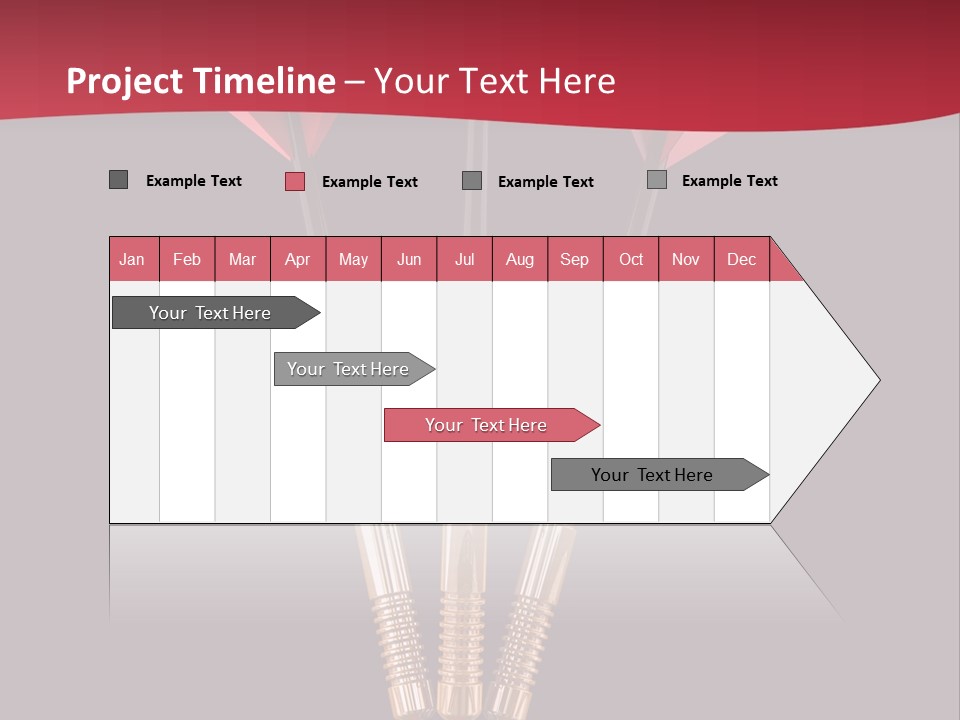 Project Timeline – Your Text Here

Example Text Example Text Example Text Example Text

| Jan | Feb | Mar | Apr | May | Jun | Jul | Aug | Sep | Oct | Nov | Dec |
|---|---|---|---|---|---|---|---|---|---|---|---|

Your Text Here

Your Text Here

Your Text Here

Your Text Here